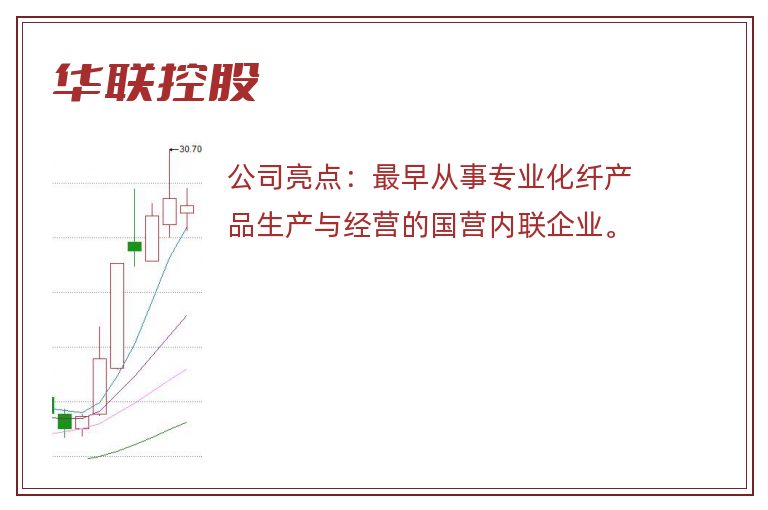 华联控股

30.70

公司亮点：最早从事专业化纤产品生产与经营的国营内联企业。